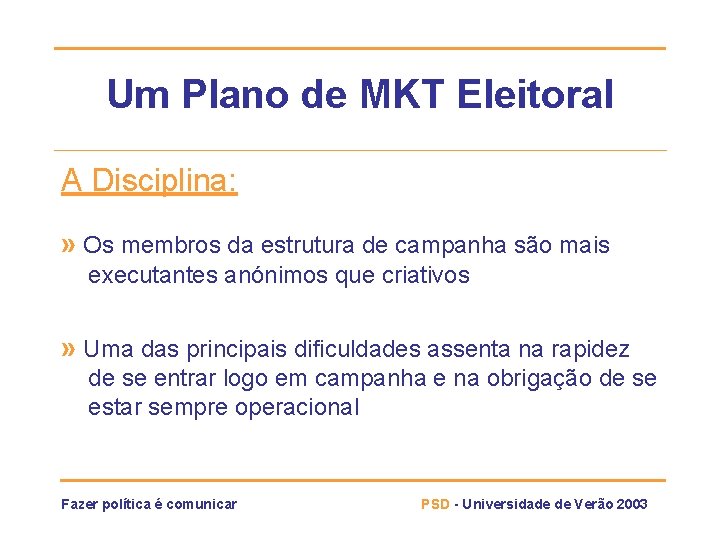 Um Plano de MKT Eleitoral

A Disciplina:

» Os membros da estrutura de campanha são mais executantes anónimos que criativos

» Uma das principais dificuldades assenta na rapidez de se entrar logo em campanha e na obrigação de se estar sempre operacional

Fazer política é comunicar

PSD - Universidade de Verão 2003